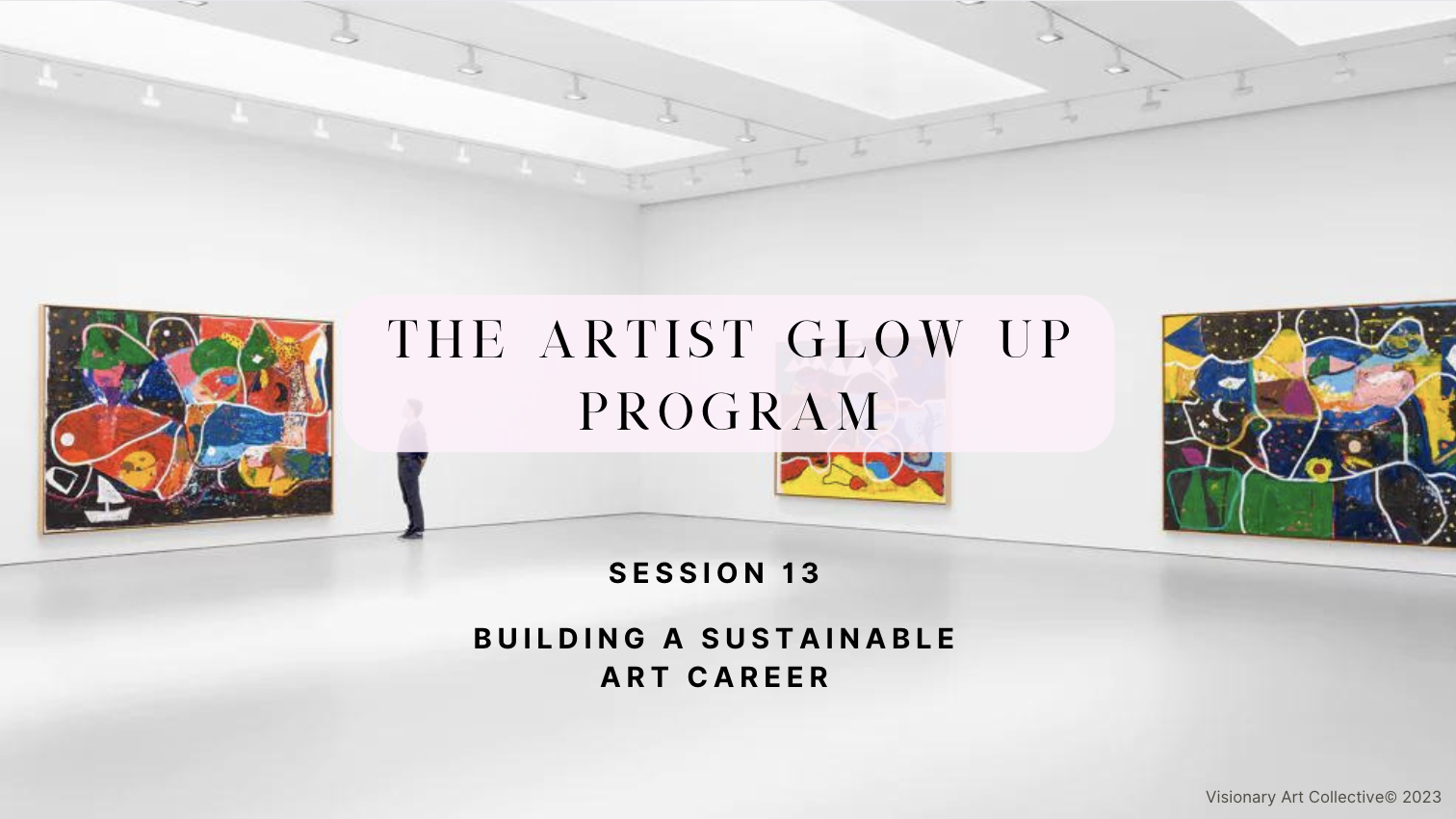 THE ARTIST GLOW UP PROGRAM

SESSION 13

BUILDING A SUSTAINABLE ART CAREER

Visionary Art Collective© 2023